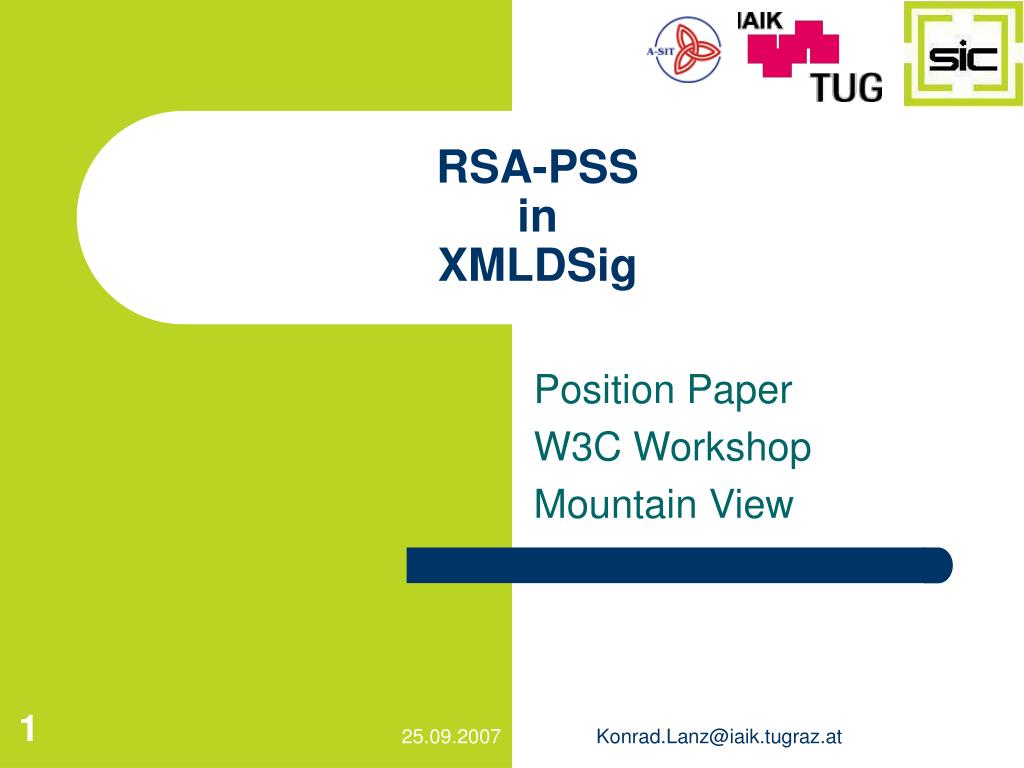 A-SIT
IAIK
TUG
sic

RSA-PSS
in
XMLDSig

Position Paper
W3C Workshop
Mountain View

1
25.09.2007
Konrad.Lanz@iaik.tugraz.at